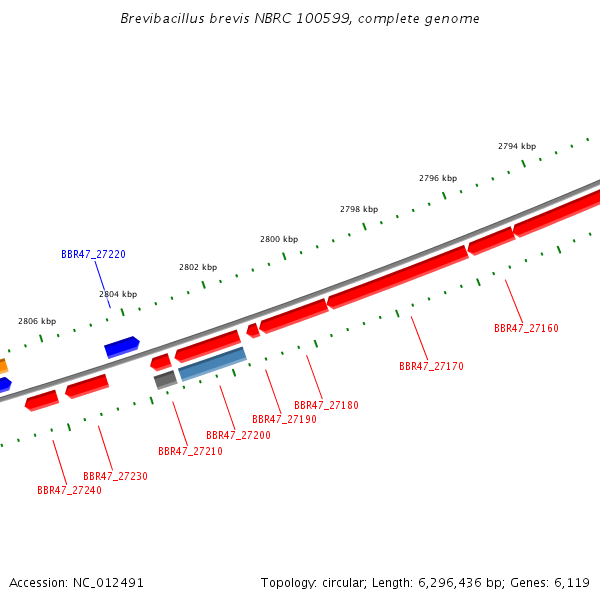 Brevibacillus brevis NBRC 100599, complete genome

2794 kbp

2796 kbp

2798 kbp

2800 kbp

2802 kbp

2804 kbp

2806 kbp

BBR47_27220

BBR47_27160

BBR47_27170

BBR47_27180

BBR47_27190

BBR47_27200

BBR47_27210

BBR47_27230

BBR47_27240

Accession: NC_012491

Topology: circular; Length: 6,296,436 bp; Genes: 6,119